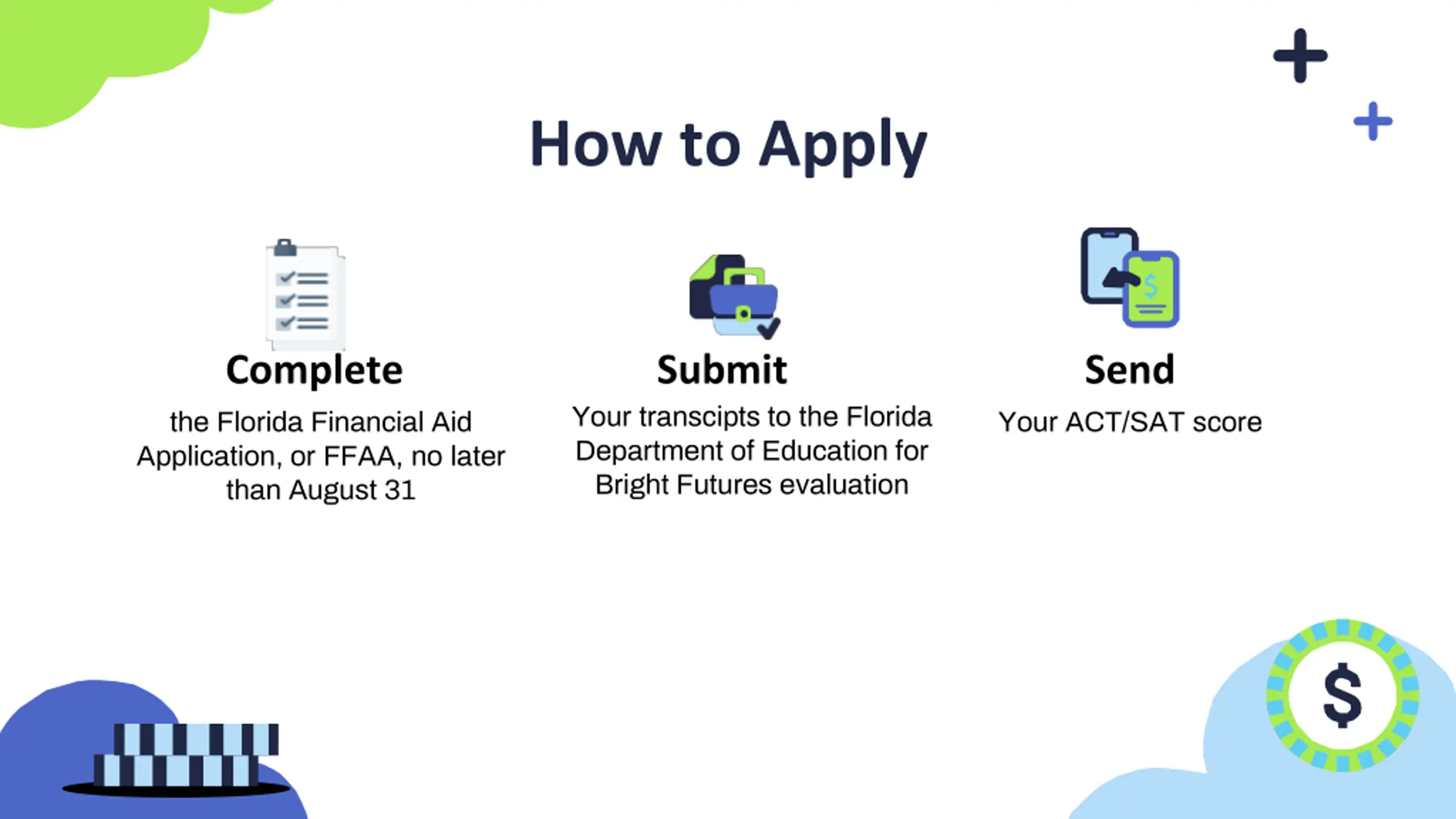 How to Apply

Complete

the Florida Financial Aid Application, or FFAA, no later than August 31

Submit

Your transcipts to the Florida Department of Education for Bright Futures evaluation

Send

Your ACT/SAT score

$

$